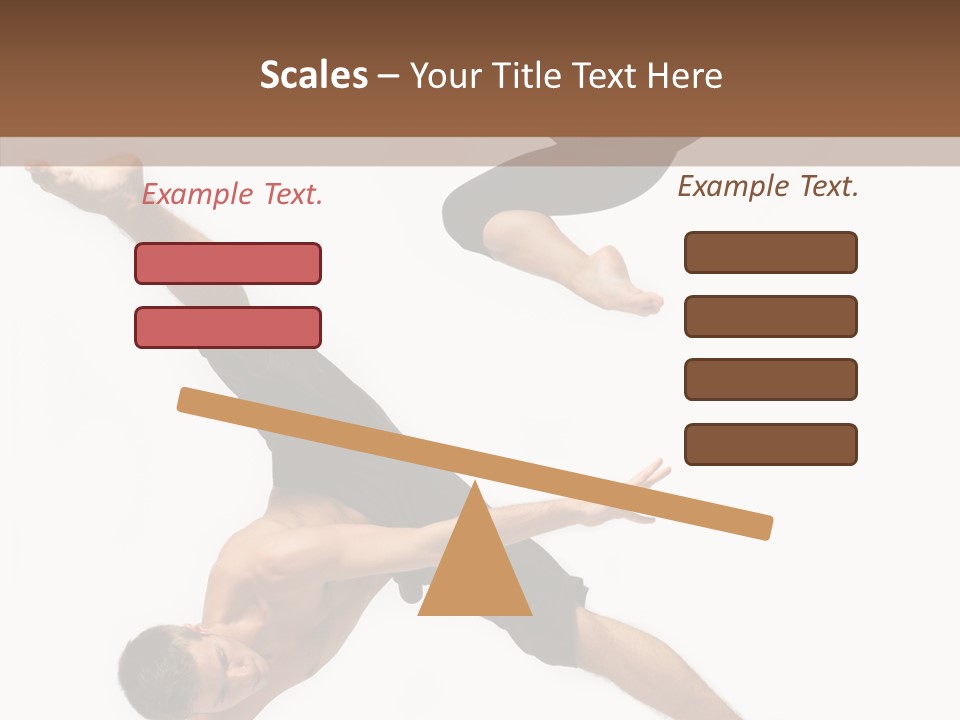 Scales – Your Title Text Here

Example Text.

Example Text.